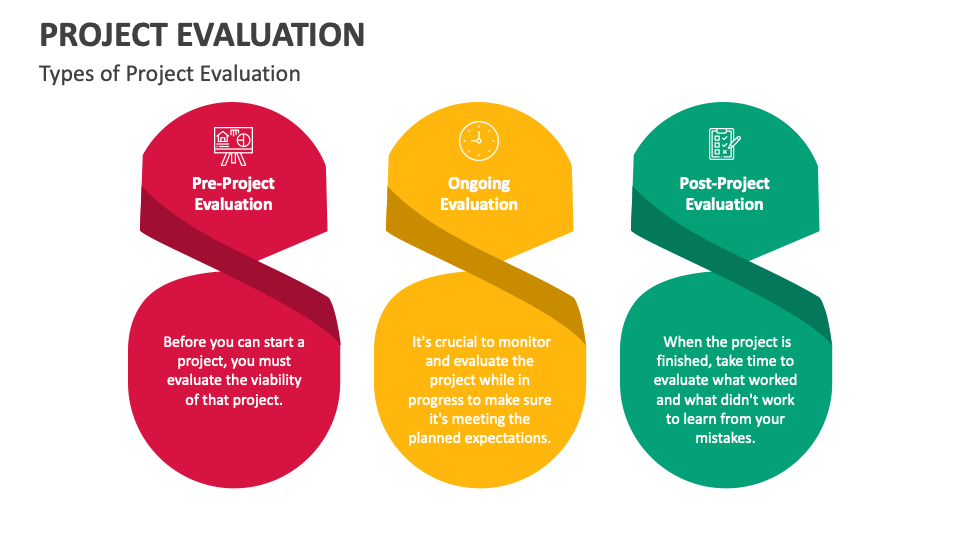 PROJECT EVALUATION

Types of Project Evaluation

Pre-Project Evaluation

Before you can start a project, you must evaluate the viability of that project.

Ongoing Evaluation

It's crucial to monitor and evaluate the project while in progress to make sure it's meeting the planned expectations.

Post-Project Evaluation

When the project is finished, take time to evaluate what worked and what didn't work to learn from your mistakes.